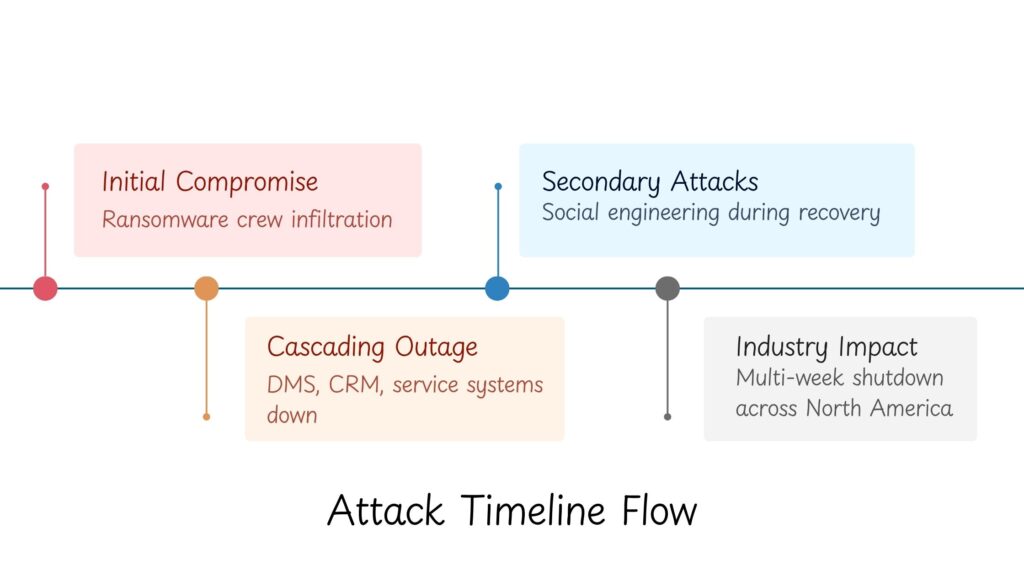 Initial Compromise
Ransomware crew infiltration

Cascading Outage
DMS, CRM, service systems down

Secondary Attacks
Social engineering during recovery

Industry Impact
Multi-week shutdown across North America

Attack Timeline Flow